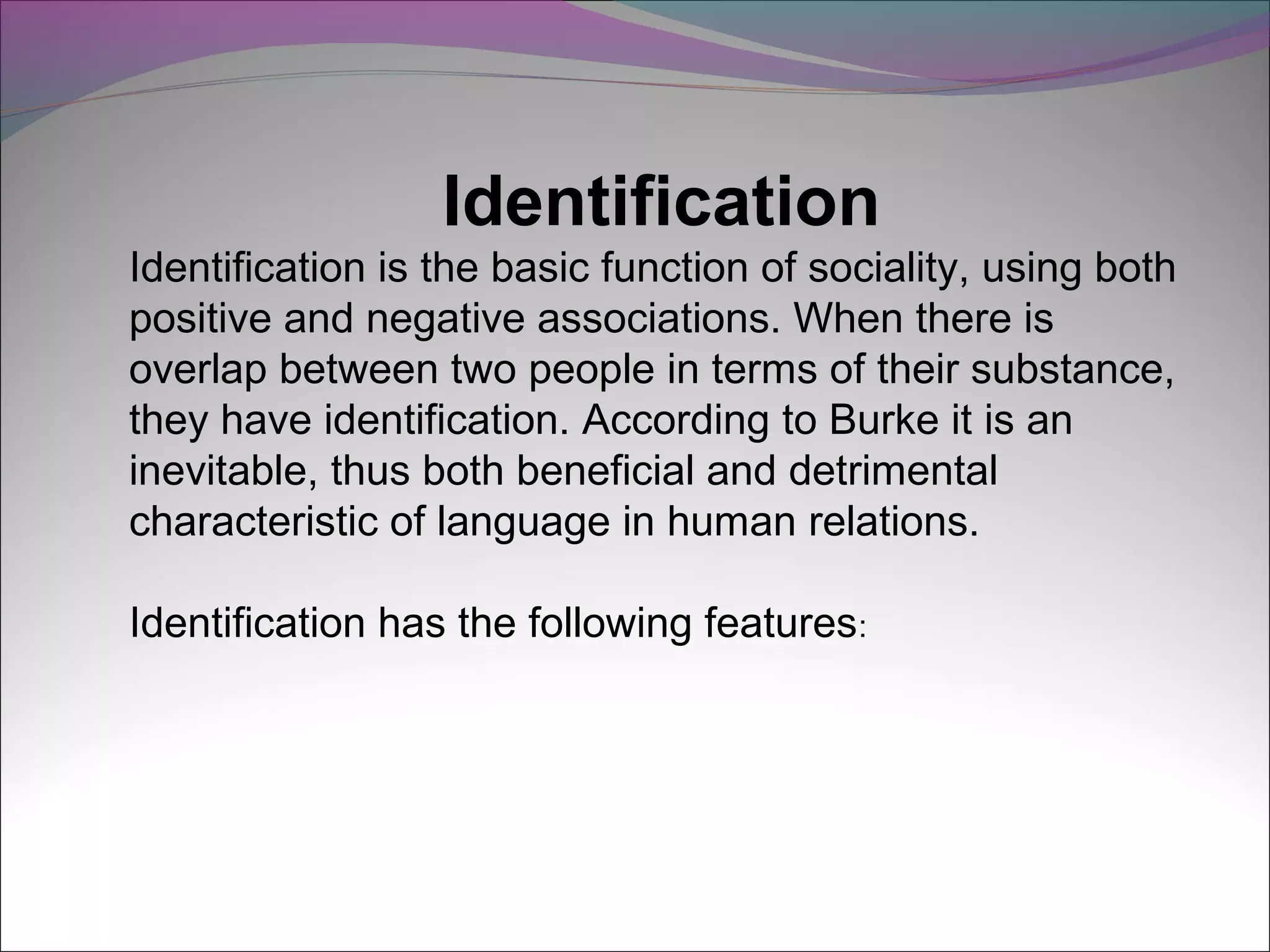 Identification

Identification is the basic function of sociality, using both positive and negative associations. When there is overlap between two people in terms of their substance, they have identification. According to Burke it is an inevitable, thus both beneficial and detrimental characteristic of language in human relations.

Identification has the following features: